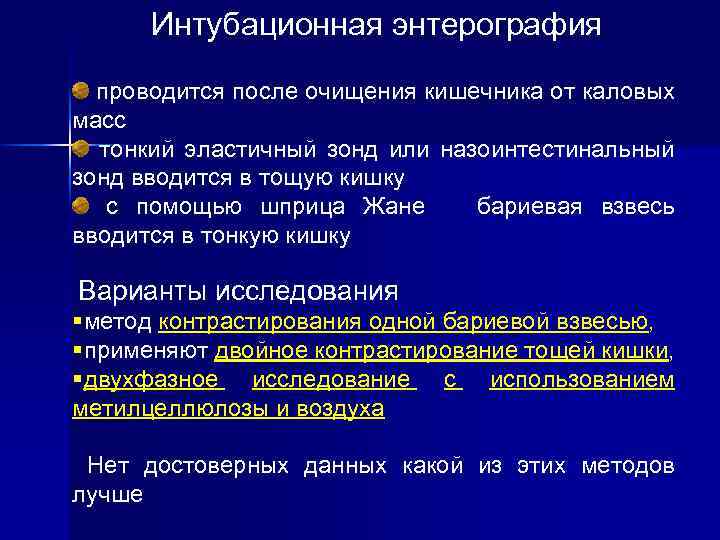 Интубационная энтерография

проводится после очищения кишечника от каловых масс

тонкий эластичный зонд или назоинтестинальный зонд вводится в тощую кишку

с помощью шприца Жане бариевая взвесь вводится в тонкую кишку

Варианты исследования

▪метод контрастирования одной бариевой взвесью,

▪применяют двойное контрастирование тощей кишки,

▪двухфазное исследование с использованием метилцеллюлозы и воздуха

Нет достоверных данных какой из этих методов лучше